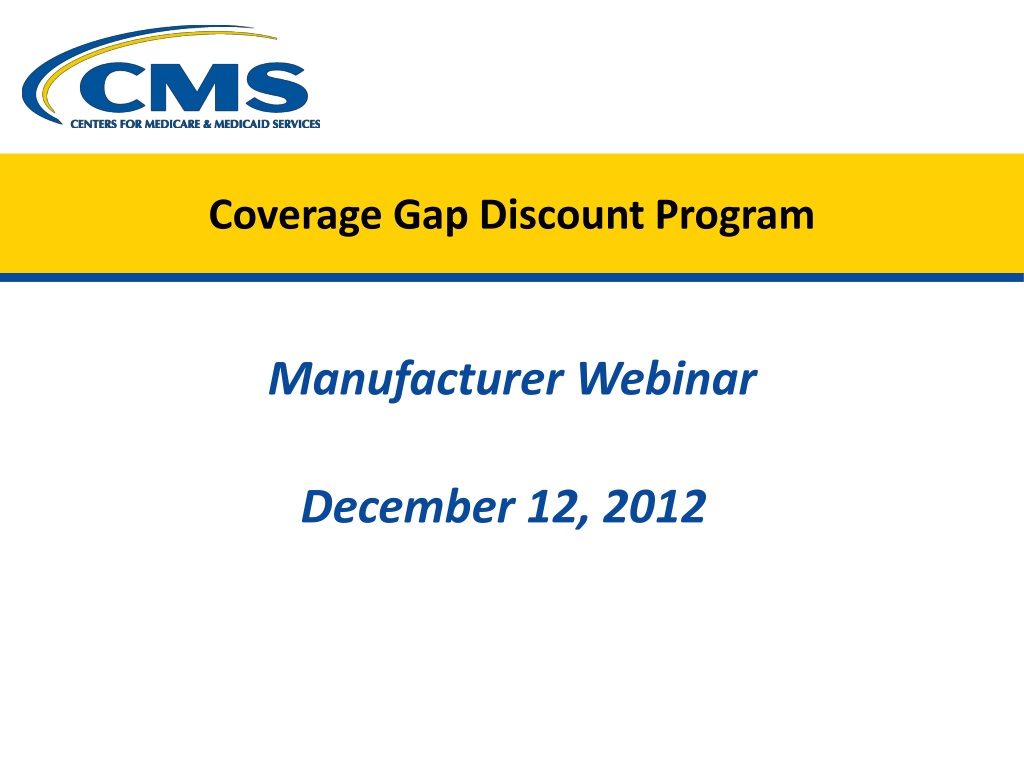 CMS
CENTERS FOR MEDICARE & MEDICAID SERVICES

Coverage Gap Discount Program

Manufacturer Webinar

December 12, 2012